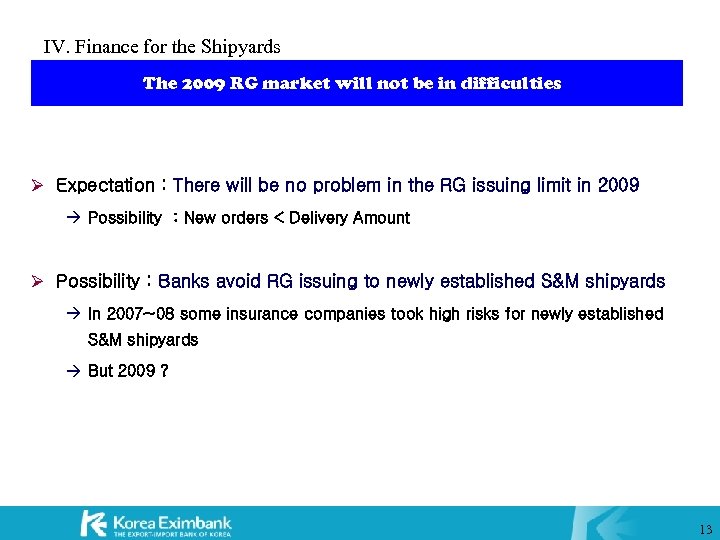 IV. Finance for the Shipyards

The 2009 RG market will not be in difficulties

➢ Expectation : There will be no problem in the RG issuing limit in 2009

→ Possibility : New orders < Delivery Amount

➢ Possibility : Banks avoid RG issuing to newly established S&M shipyards

→ In 2007~08 some insurance companies took high risks for newly established S&M shipyards

→ But 2009 ?

Korea Eximbank
THE EXPORT-IMPORT BANK OF KOREA

13